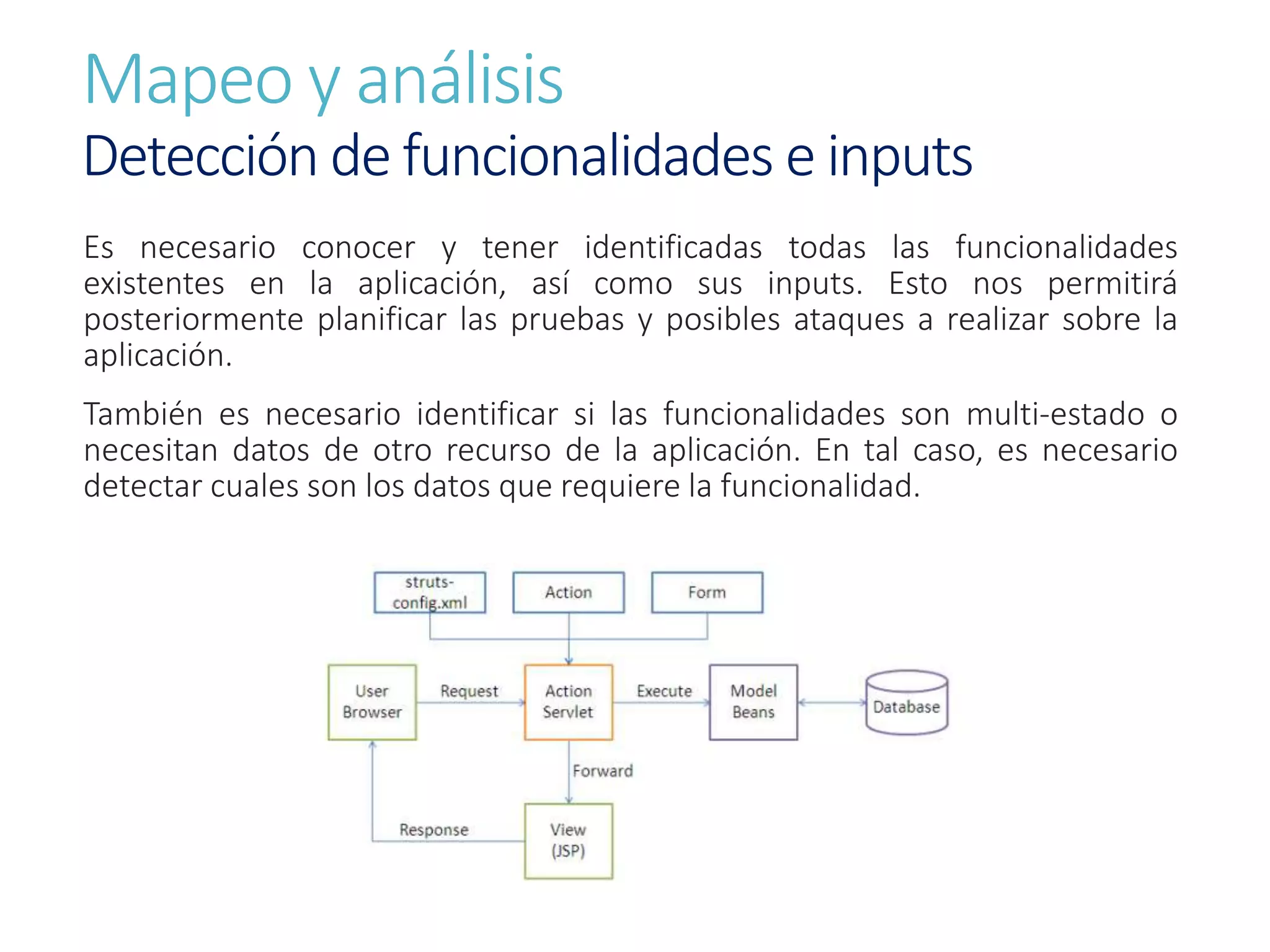 Mapeo y análisis
Detección de funcionalidades e inputs

Es necesario conocer y tener identificadas todas las funcionalidades existentes en la aplicación, así como sus inputs. Esto nos permitirá posteriormente planificar las pruebas y posibles ataques a realizar sobre la aplicación.

También es necesario identificar si las funcionalidades son multi-estado o necesitan datos de otro recurso de la aplicación. En tal caso, es necesario detectar cuales son los datos que requiere la funcionalidad.

struts-config.xml
Action
Form
User Browser
Request
Action Servlet
Execute
Model Beans
Database
Forward
Response
View (JSP)